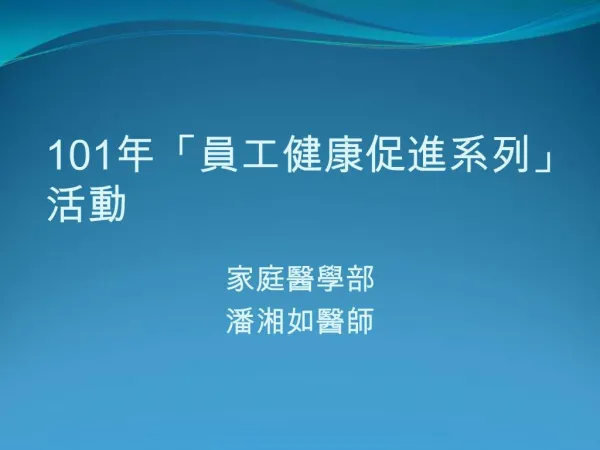 101年「員工健康促進系列」活動

家庭醫學部
潘湘如醫師